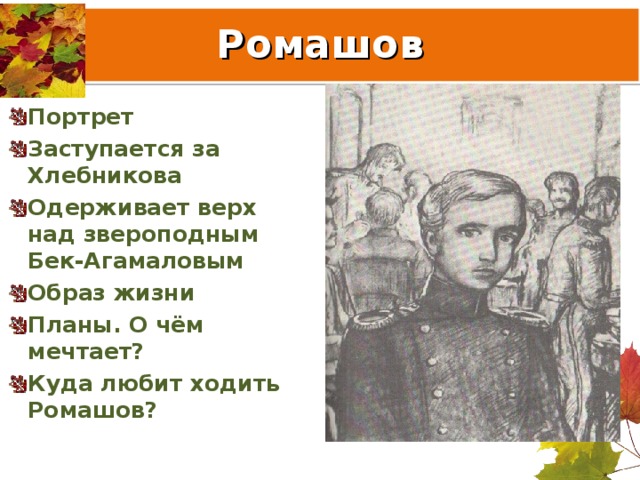 Ромашов

Портрет

Заступается за Хлебникова

Одерживает верх над звероподным Бек-Агамаловым

Образ жизни

Планы. О чём мечтает?

Куда любит ходить Ромашов?